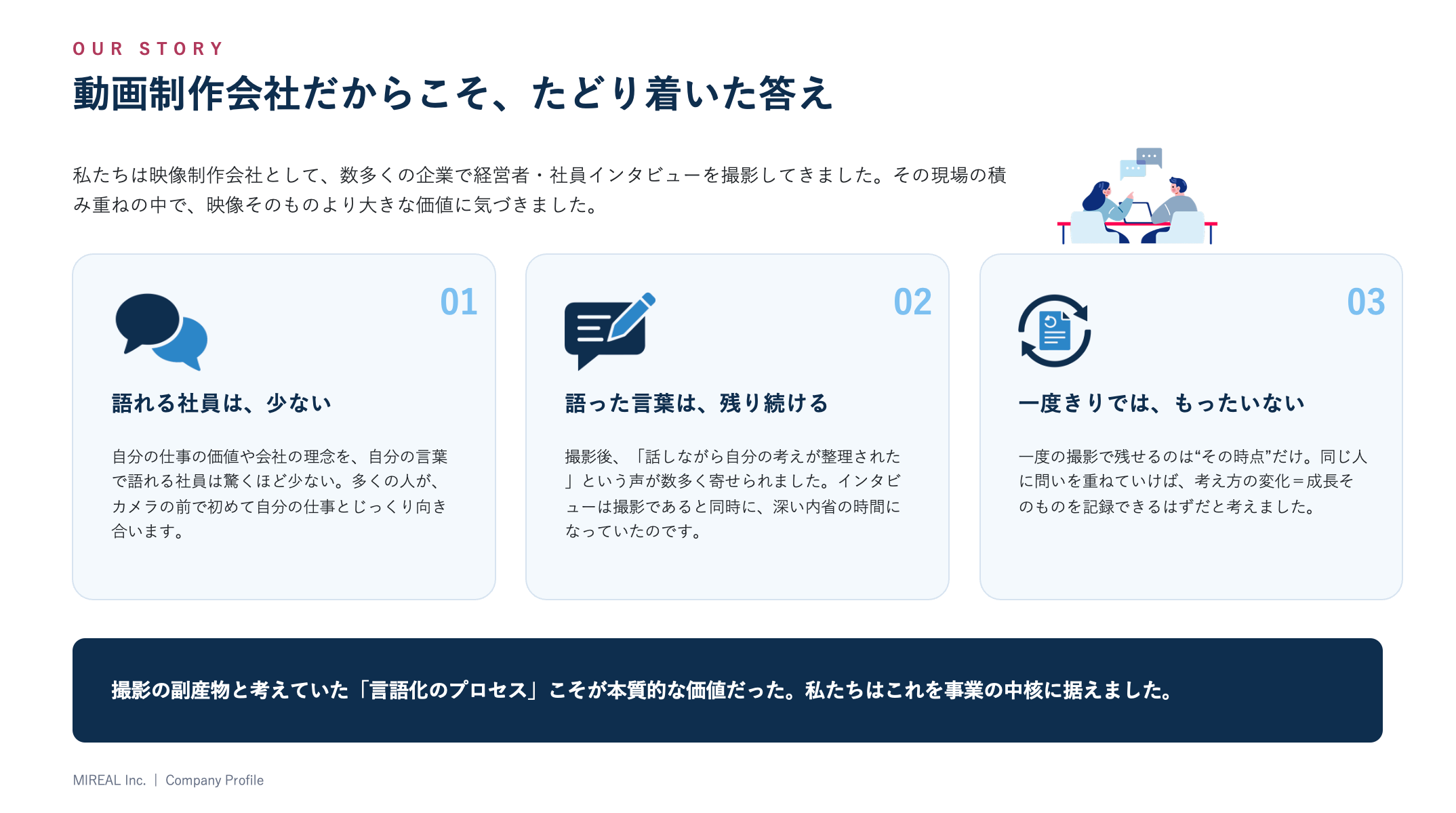 OUR STORY

動画制作会社だからこそ、たどり着いた答え

私たちは映像制作会社として、数多くの企業で経営者・社員インタビューを撮影してきました。その現場の積み重ねの中で、映像そのものより大きな価値に気づきました。

01

語れる社員は、少ない

自分の仕事の価値や会社の理念を、自分の言葉で語れる社員は驚くほど少ない。多くの人が、カメラの前で初めて自分の仕事とじっくり向き合います。

02

語った言葉は、残り続ける

撮影後、「話しながら自分の考えが整理された」という声が数多く寄せられました。インタビューは撮影であると同時に、深い内省の時間になっていたのです。

03

一度きりでは、もったいない

一度の撮影で残せるのは“その時点”だけ。同じ人に問いを重ねていけば、考え方の変化＝成長そのものを記録できるはずだと考えました。

撮影の副産物と考えていた「言語化のプロセス」こそが本質的な価値だった。私たちはこれを事業の中核に据えました。

MIREAL Inc. | Company Profile